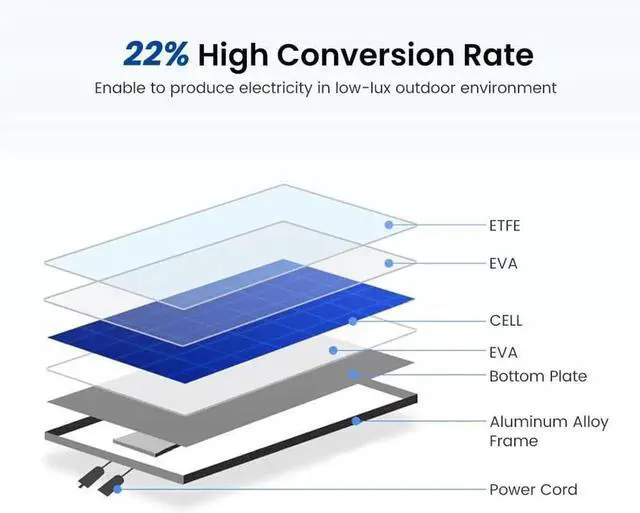 22% High Conversion Rate
Enable to produce electricity in low-lux outdoor environment

ETFE
EVA
CELL
EVA
Bottom Plate
Aluminum Alloy Frame
Power Cord